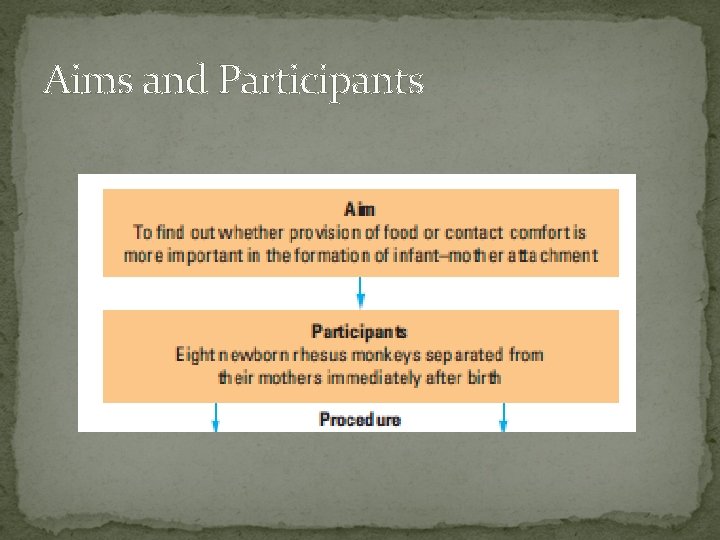 Aims and Participants

Aim
To find out whether provision of food or contact comfort is more important in the formation of infant–mother attachment

Participants
Eight newborn rhesus monkeys separated from their mothers immediately after birth

Procedure